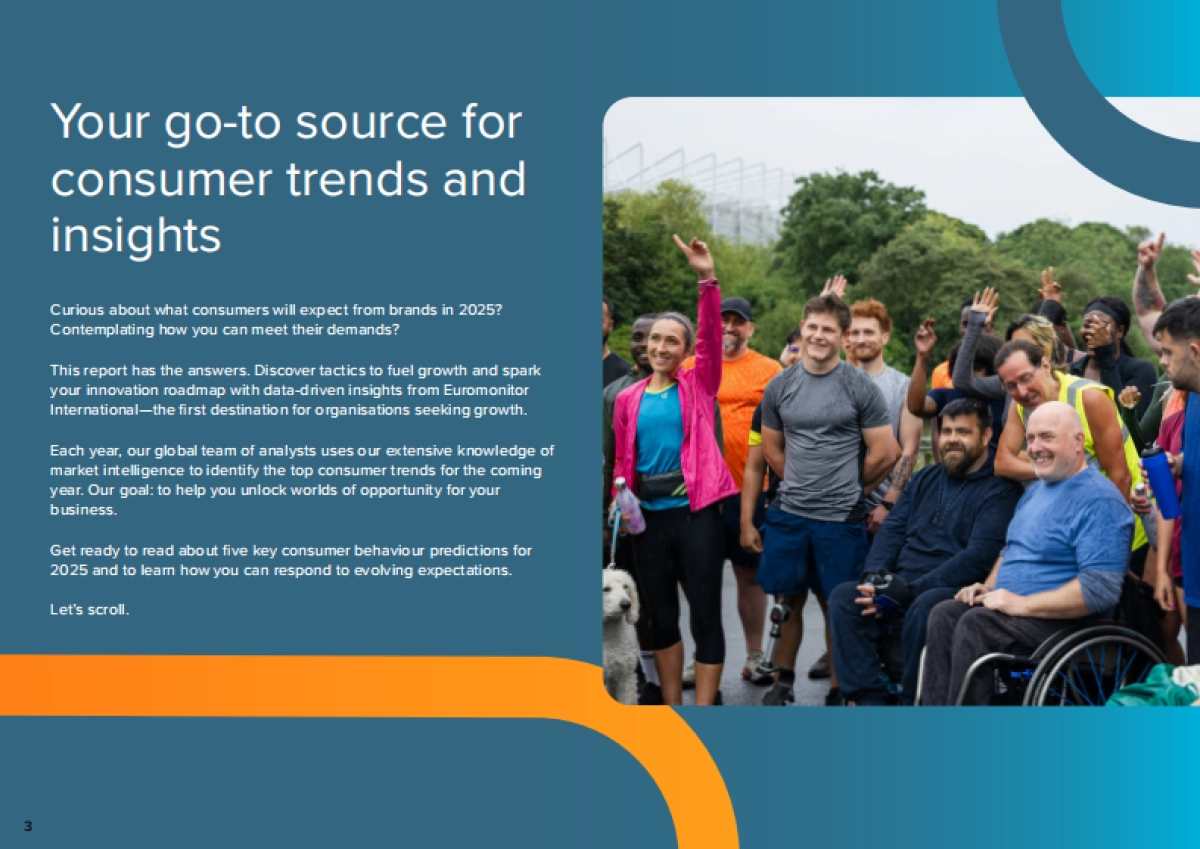 Your go-to source for consumer trends and insights

Curious about what consumers will expect from brands in 2025? Contemplating how you can meet their demands?

This report has the answers. Discover tactics to fuel growth and spark your innovation roadmap with data-driven insights from Euromonitor International—the first destination for organisations seeking growth.

Each year, our global team of analysts uses our extensive knowledge of market intelligence to identify the top consumer trends for the coming year. Our goal: to help you unlock worlds of opportunity for your business.

Get ready to read about five key consumer behaviour predictions for 2025 and to learn how you can respond to evolving expectations.

Let's scroll.

3